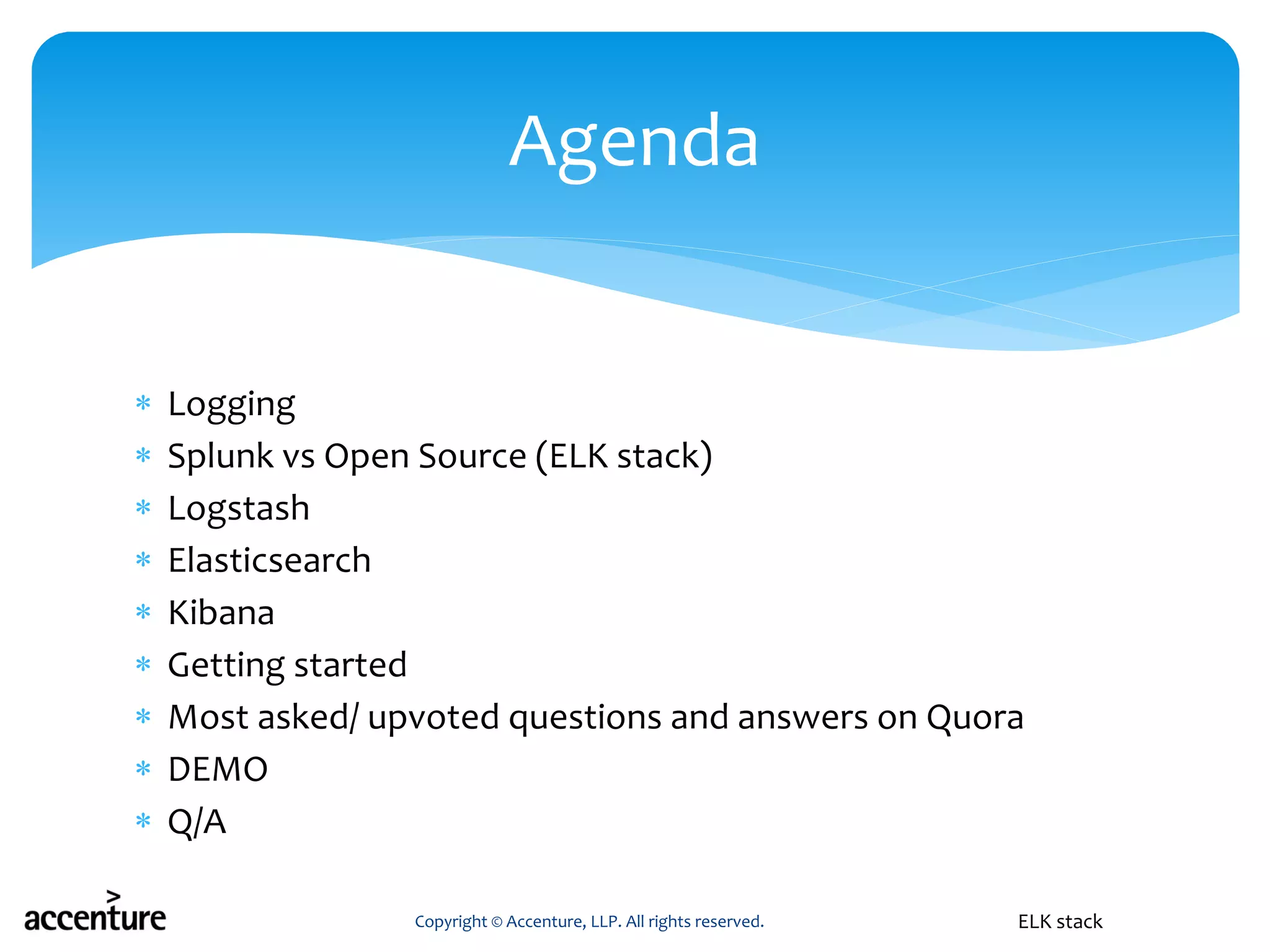 Agenda

* Logging
* Splunk vs Open Source (ELK stack)
* Logstash
* Elasticsearch
* Kibana
* Getting started
* Most asked/ upvoted questions and answers on Quora
* DEMO
* Q/A

accenture

Copyright © Accenture, LLP. All rights reserved.

ELK stack